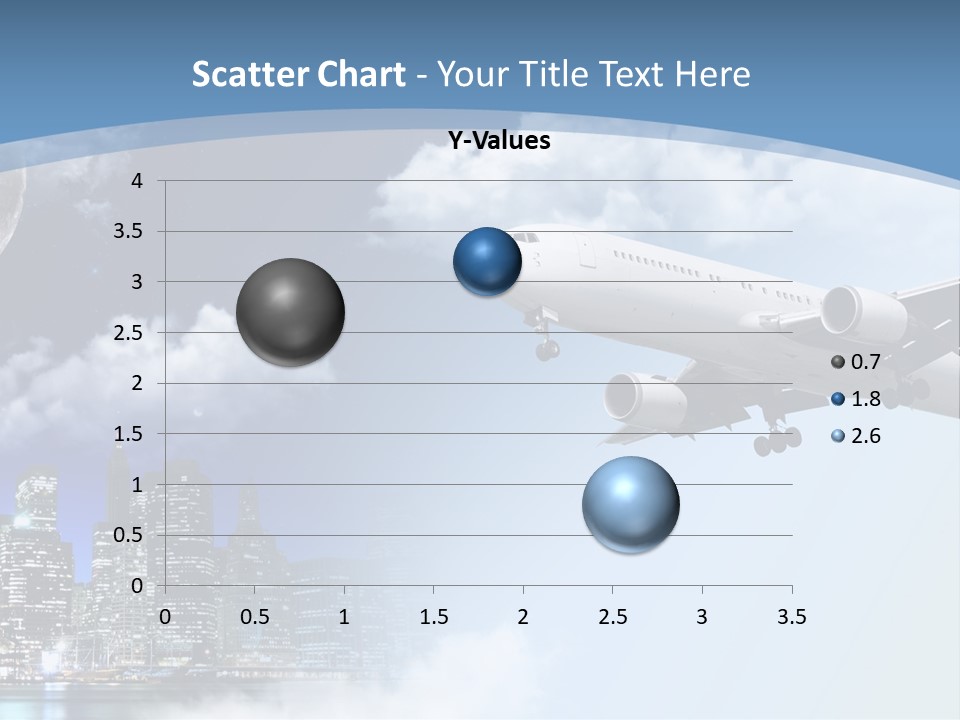 Scatter Chart - Your Title Text Here

Y-Values

4
3.5
3
2.5
2
1.5
1
0.5
0

0 0.5 1 1.5 2 2.5 3 3.5

0.7
1.8
2.6